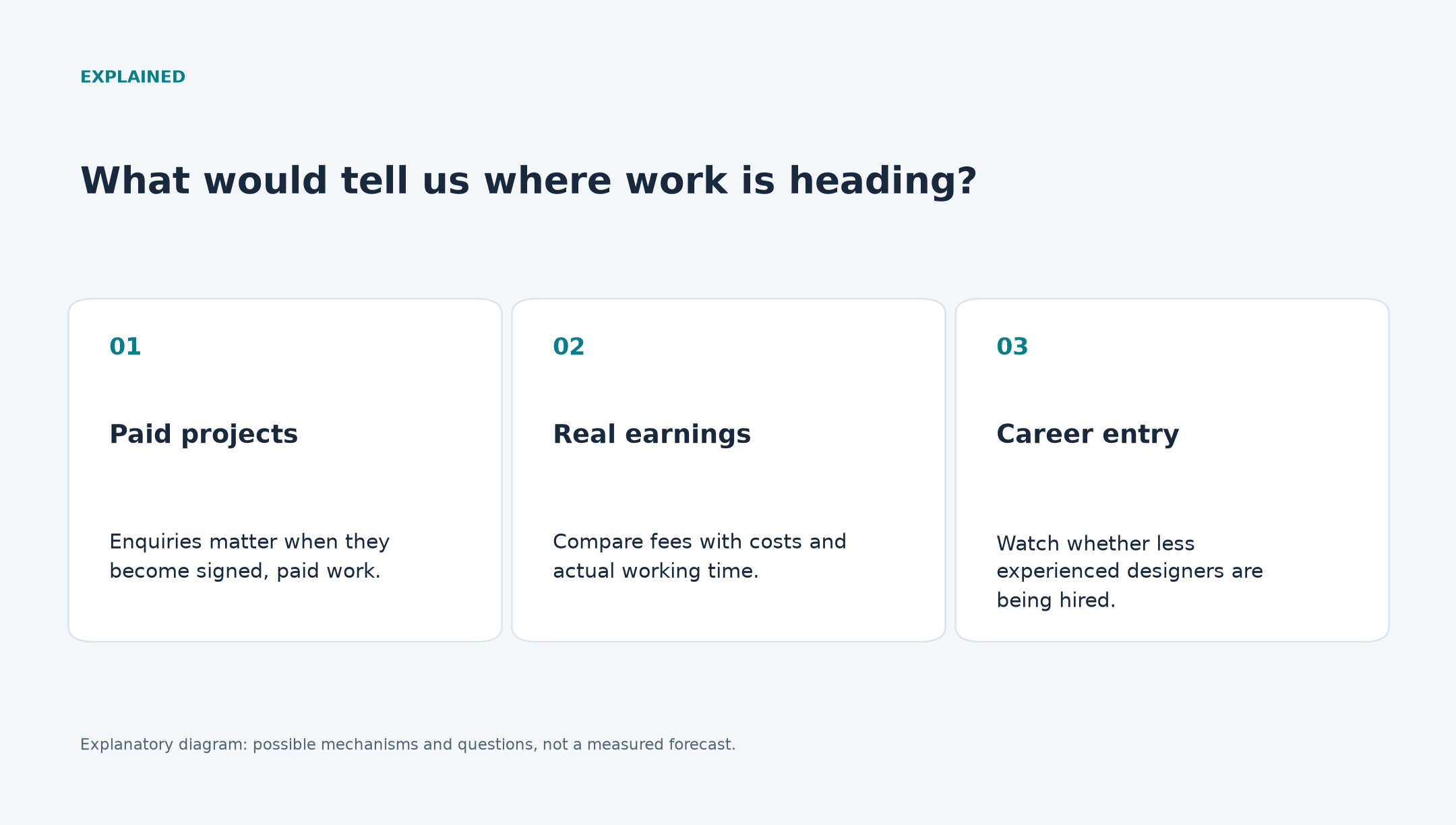 EXPLAINED

What would tell us where work is heading?

01

Paid projects

Enquiries matter when they become signed, paid work.

02

Real earnings

Compare fees with costs and actual working time.

03

Career entry

Watch whether less experienced designers are being hired.

Explanatory diagram: possible mechanisms and questions, not a measured forecast.